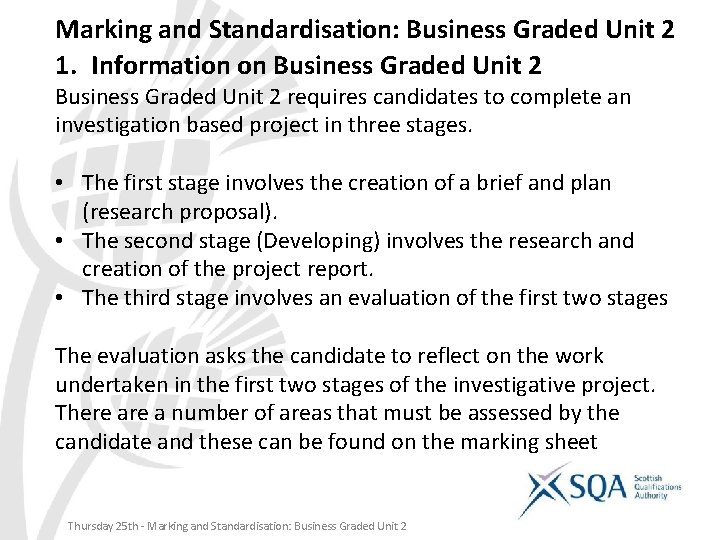 Marking and Standardisation: Business Graded Unit 2

1. Information on Business Graded Unit 2

Business Graded Unit 2 requires candidates to complete an investigation based project in three stages.

• The first stage involves the creation of a brief and plan (research proposal).
• The second stage (Developing) involves the research and creation of the project report.
• The third stage involves an evaluation of the first two stages

The evaluation asks the candidate to reflect on the work undertaken in the first two stages of the investigative project. There are a number of areas that must be assessed by the candidate and these can be found on the marking sheet

SQA Scottish Qualifications Authority

Thursday 25th - Marking and Standardisation: Business Graded Unit 2